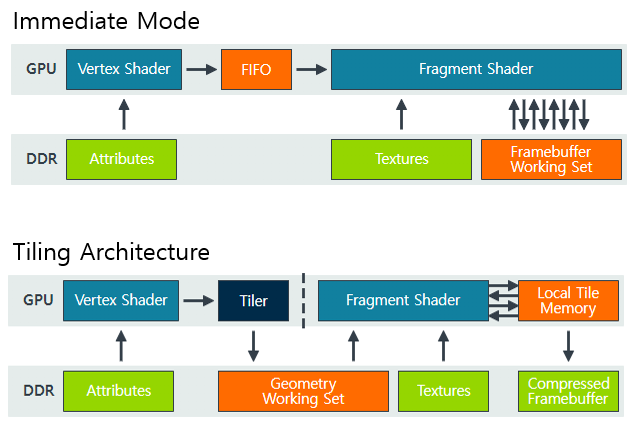 Immediate Mode

GPU Vertex Shader FIFO Fragment Shader

DDR Attributes Textures Framebuffer Working Set

Tiling Architecture

GPU Vertex Shader Tiler Fragment Shader Local Tile Memory

DDR Attributes Geometry Working Set Textures Compressed Framebuffer